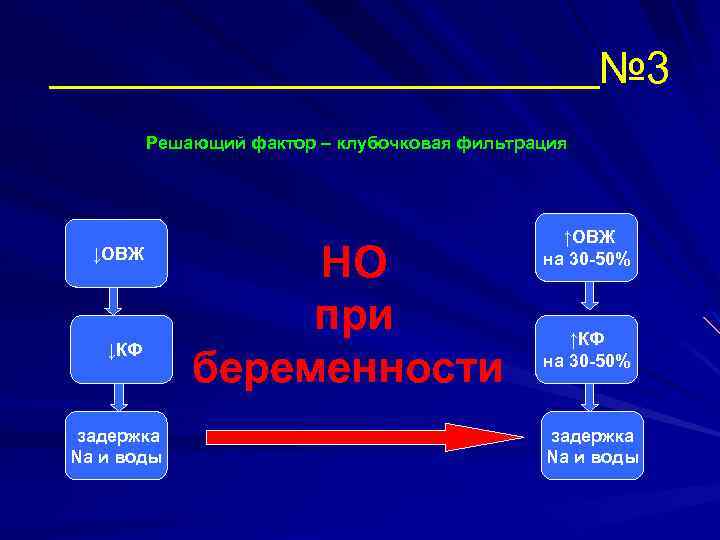 №3

Решающий фактор – клубочковая фильтрация

↓ОВЖ

↓КФ

задержка Na и воды

НО при беременности

↑ОВЖ на 30-50%

↑КФ на 30-50%

задержка Na и воды